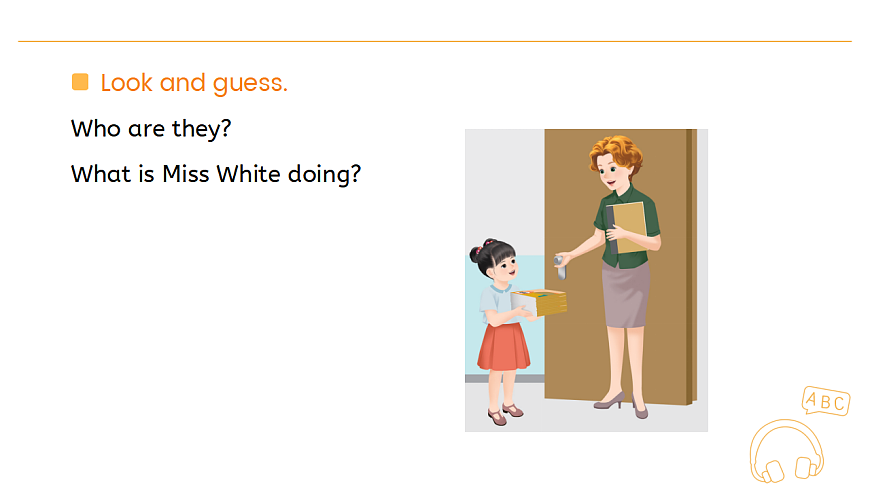 Look and guess.

Who are they?

What is Miss White doing?

ABC